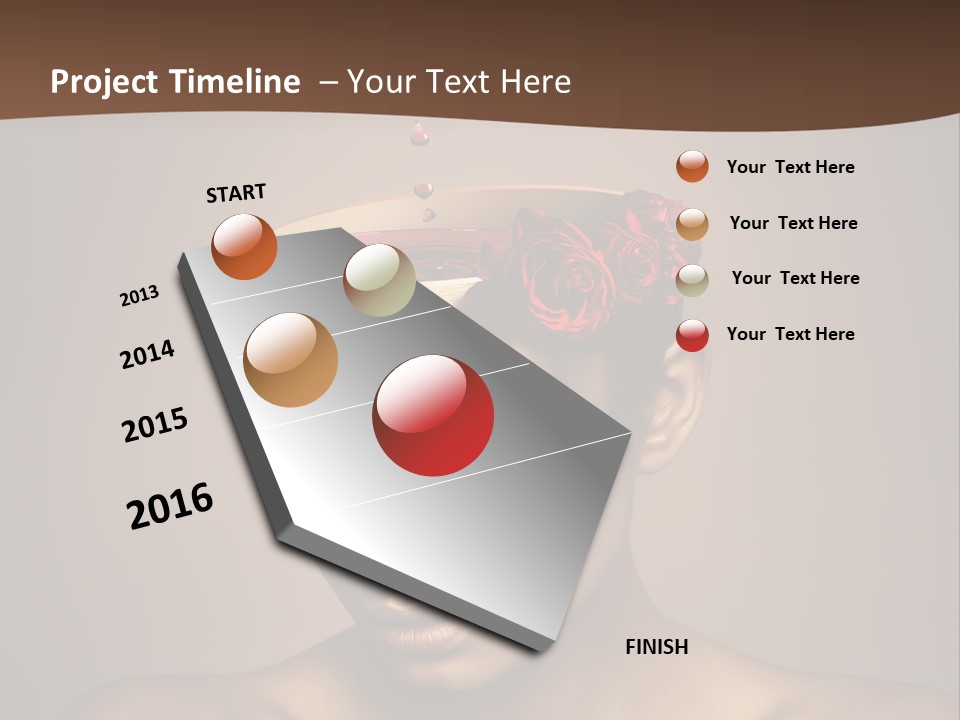 Project Timeline – Your Text Here

START

2013

2014

2015

2016

FINISH

Your Text Here

Your Text Here

Your Text Here

Your Text Here